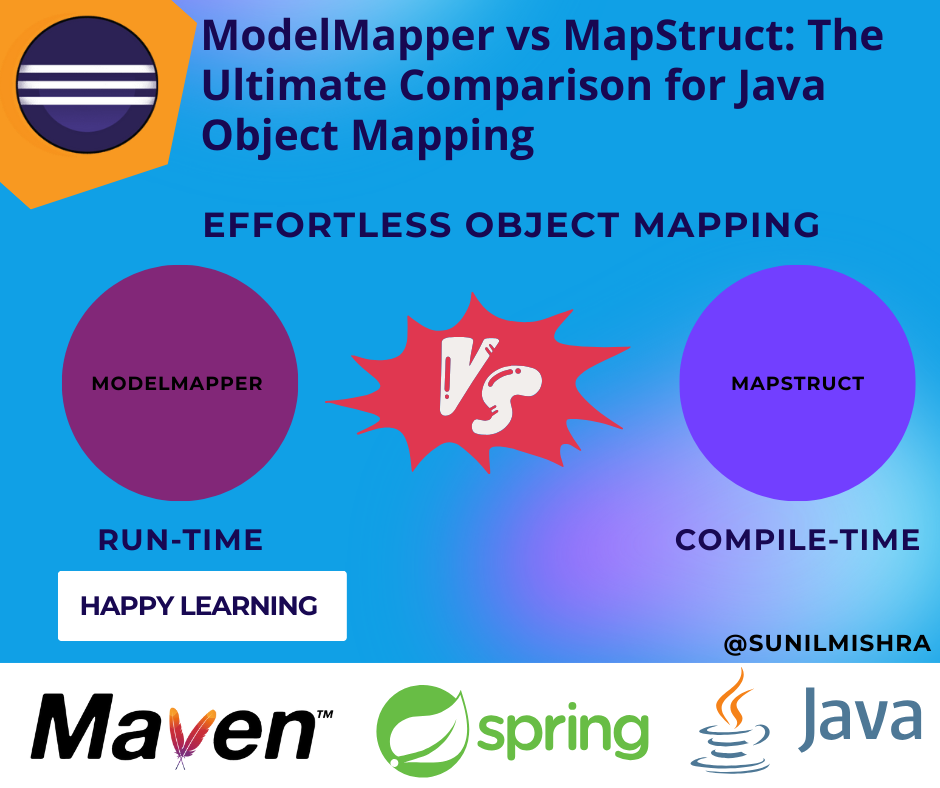 ModelMapper vs MapStruct: The Ultimate Comparison for Java Object Mapping

EFFORTLESS OBJECT MAPPING

MODELMAPPER

VS

MAPSTRUCT

RUN-TIME

COMPILE-TIME

HAPPY LEARNING

@SUNILMISHRA

Maven™

spring

Java